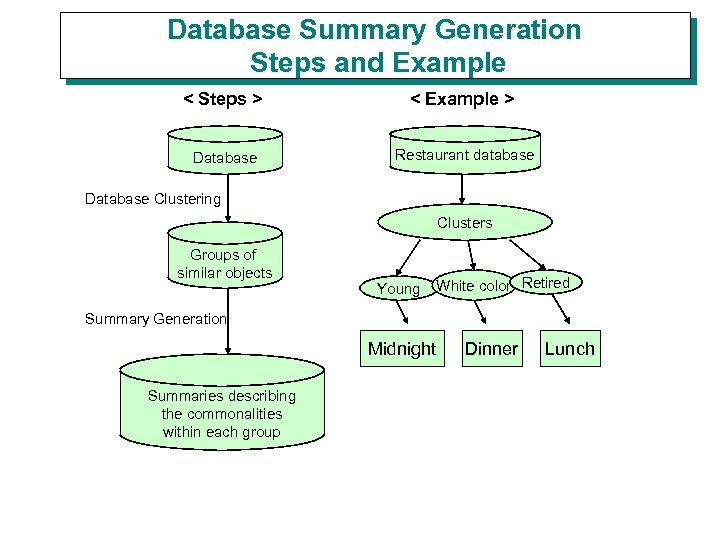 Database Summary Generation
Steps and Example

< Steps >

Database

Database Clustering

Groups of similar objects

Summary Generation

Summaries describing the commonalities within each group

< Example >

Restaurant database

Clusters

Young

White color

Retired

Midnight

Dinner

Lunch